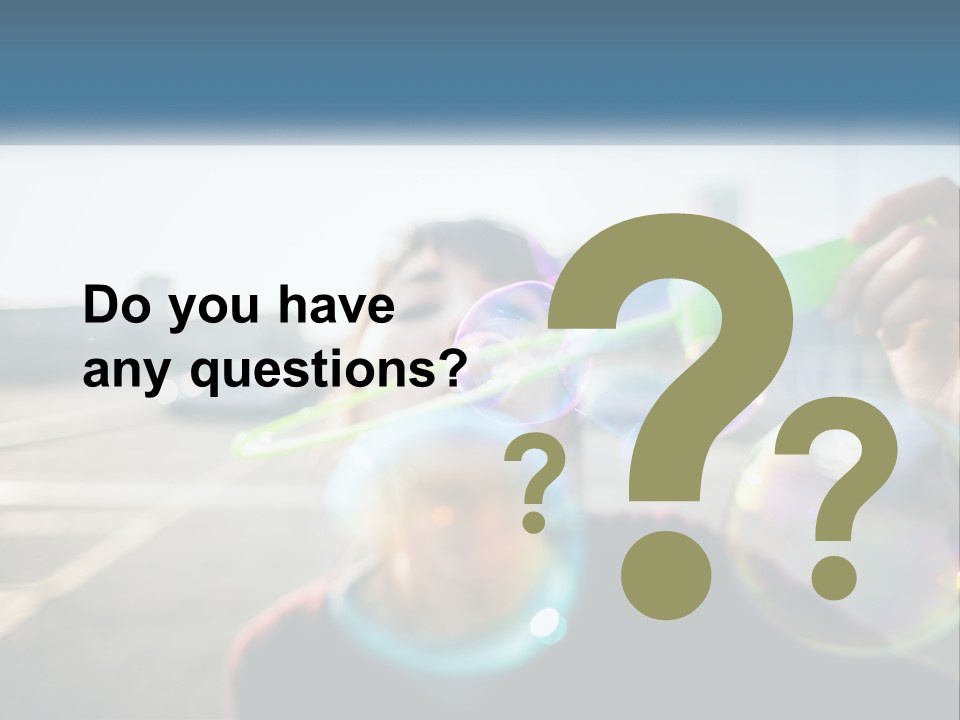 Do you have any questions?

? ? ?